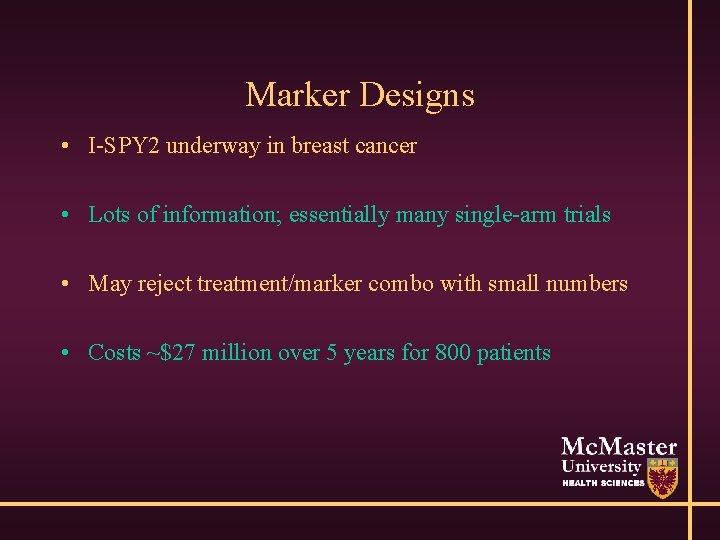 Marker Designs

• I-SPY2 underway in breast cancer

• Lots of information; essentially many single-arm trials

• May reject treatment/marker combo with small numbers

• Costs ~\$27 million over 5 years for 800 patients

McMaster University
HEALTH SCIENCES